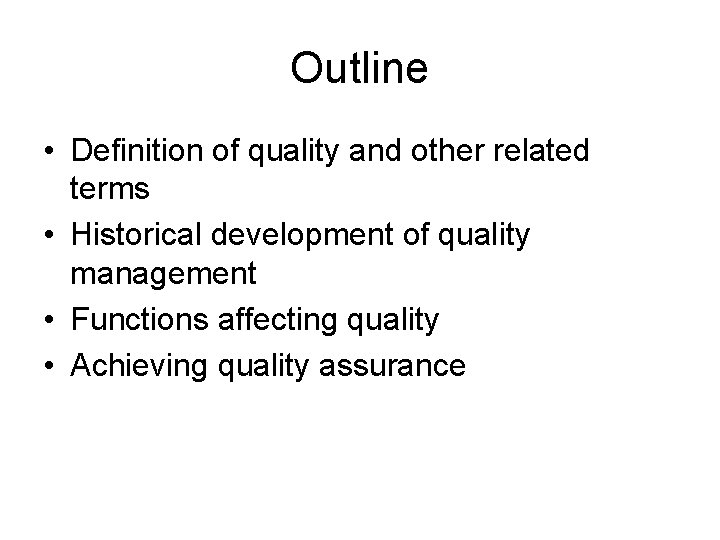 Outline

• Definition of quality and other related terms
• Historical development of quality management
• Functions affecting quality
• Achieving quality assurance